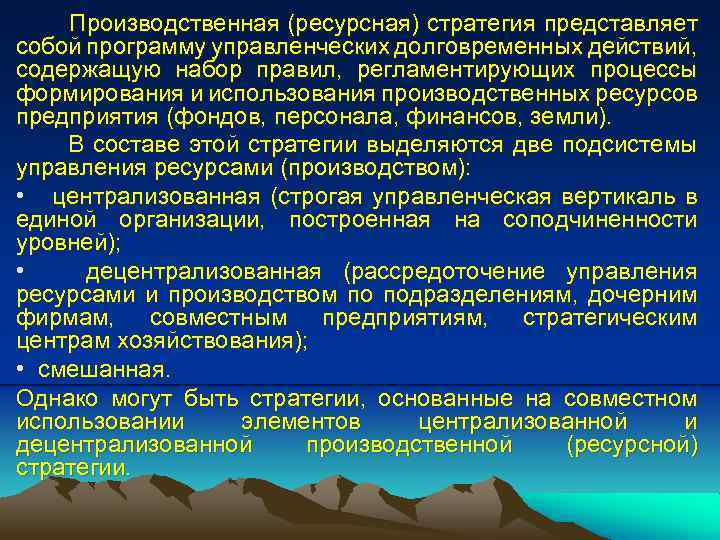 Производственная (ресурсная) стратегия представляет собой программу управленческих долговременных действий, содержащую набор правил, регламентирующих процессы формирования и использования производственных ресурсов предприятия (фондов, персонала, финансов, земли).

В составе этой стратегии выделяются две подсистемы управления ресурсами (производством):

• централизованная (строгая управленческая вертикаль в единой организации, построенная на соподчиненности уровней);

• децентрализованная (рассредоточение управления ресурсами и производством по подразделениям, дочерним фирмам, совместным предприятиям, стратегическим центрам хозяйствования);

• смешанная.

Однако могут быть стратегии, основанные на совместном использовании элементов централизованной и децентрализованной производственной (ресурсной) стратегии.